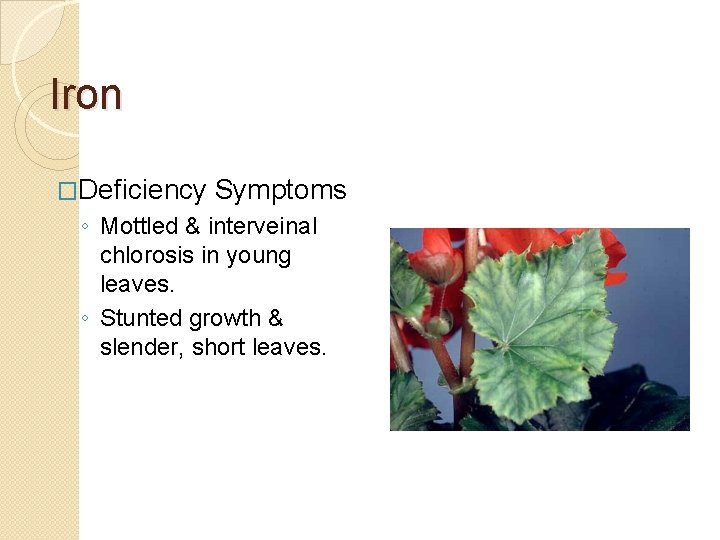 Iron

□Deficiency Symptoms

◦ Mottled & interveinal chlorosis in young leaves.

◦ Stunted growth & slender, short leaves.